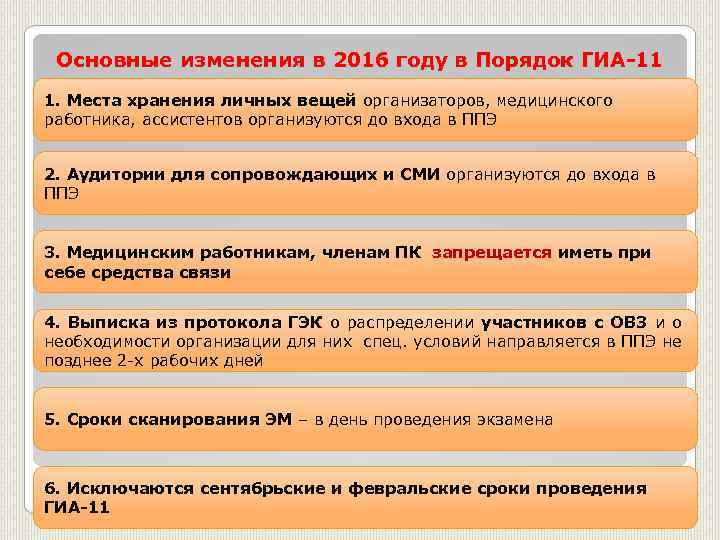 Основные изменения в 2016 году в Порядок ГИА-11

1. Места хранения личных вещей организаторов, медицинского работника, ассистентов организуются до входа в ППЭ

2. Аудитории для сопровождающих и СМИ организуются до входа в ППЭ

3. Медицинским работникам, членам ПК запрещается иметь при себе средства связи

4. Выписка из протокола ГЭК о распределении участников с ОВЗ и о необходимости организации для них спец. условий направляется в ППЭ не позднее 2-х рабочих дней

5. Сроки сканирования ЭМ – в день проведения экзамена

6. Исключаются сентябрьские и февральские сроки проведения ГИА-11